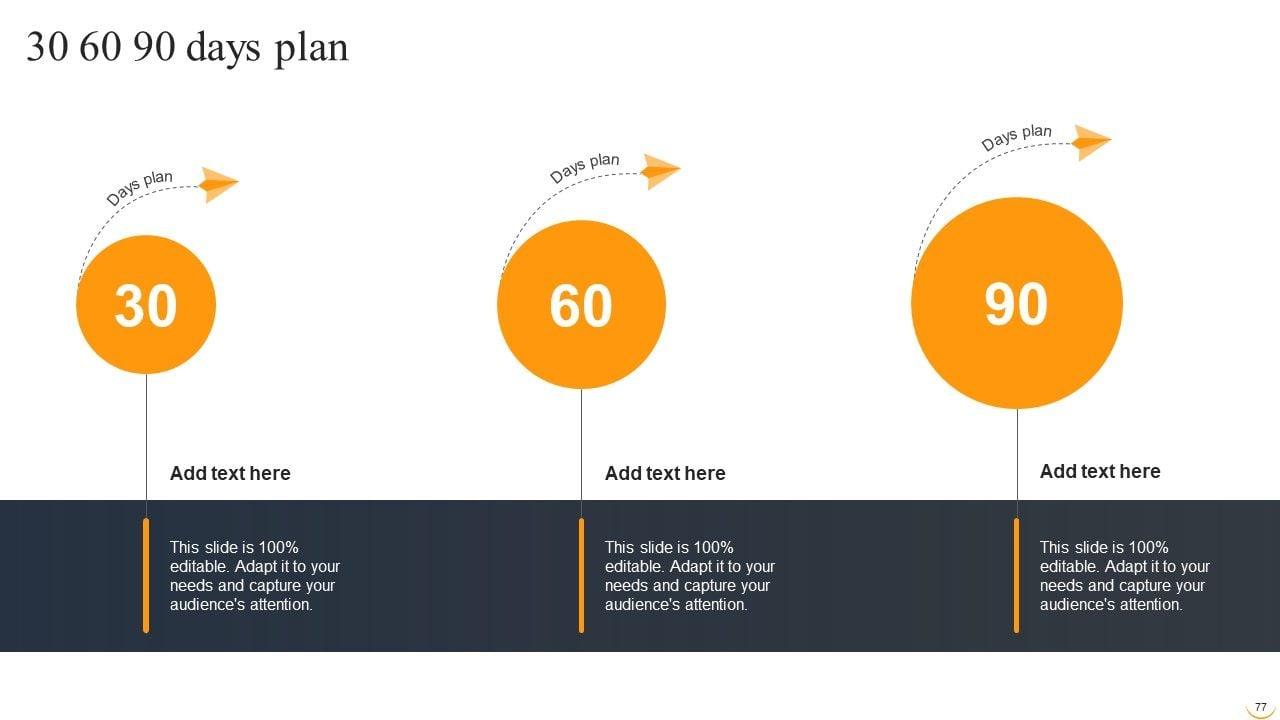 30 60 90 days plan

Days plan

30

Add text here

This slide is 100% editable. Adapt it to your needs and capture your audience's attention.

Days plan

60

Add text here

This slide is 100% editable. Adapt it to your needs and capture your audience's attention.

Days plan

90

Add text here

This slide is 100% editable. Adapt it to your needs and capture your audience's attention.

77